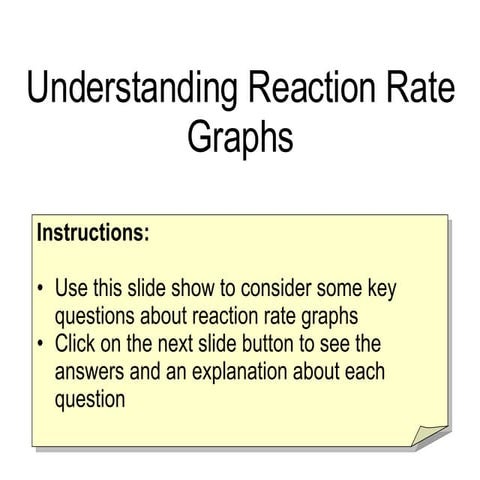 Understanding Reaction Rate Graphs

Instructions:

• Use this slide show to consider some key questions about reaction rate graphs
• Click on the next slide button to see the answers and an explanation about each question